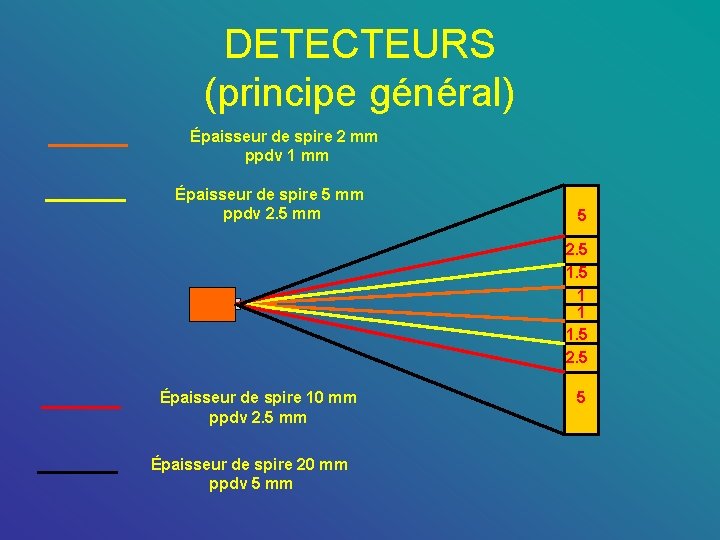 DETECTEURS
(principe général)

Épaisseur de spire 2 mm
ppdv 1 mm

Épaisseur de spire 5 mm
ppdv 2.5 mm

5
2.5
1.5
1
1
1.5
2.5
5

Épaisseur de spire 10 mm
ppdv 2.5 mm

Épaisseur de spire 20 mm
ppdv 5 mm